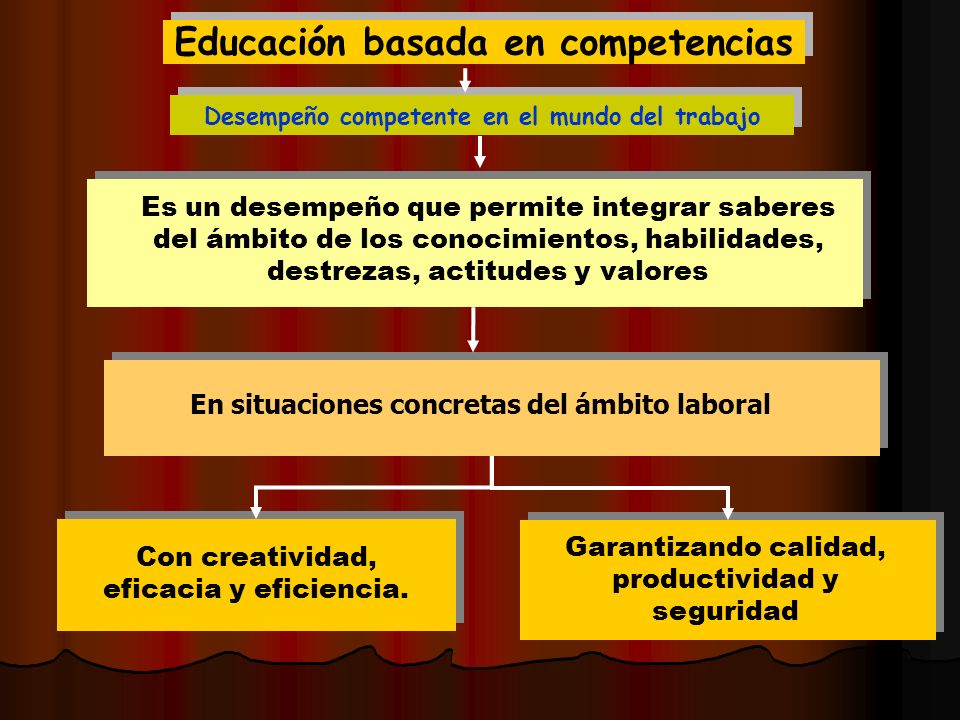 Educación basada en competencias

Desempeño competente en el mundo del trabajo

Es un desempeño que permite integrar saberes del ámbito de los conocimientos, habilidades, destrezas, actitudes y valores

En situaciones concretas del ámbito laboral

Con creatividad, eficacia y eficiencia.

Garantizando calidad, productividad y seguridad